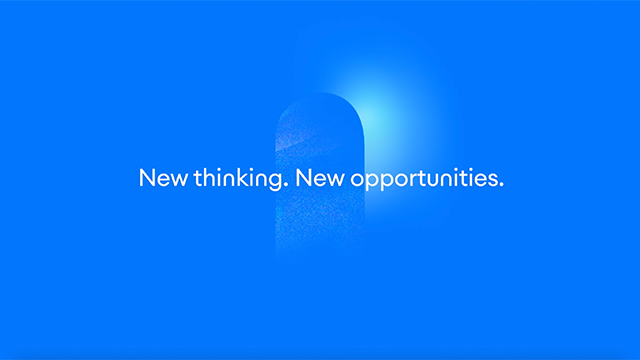 New thinking. New opportunities.